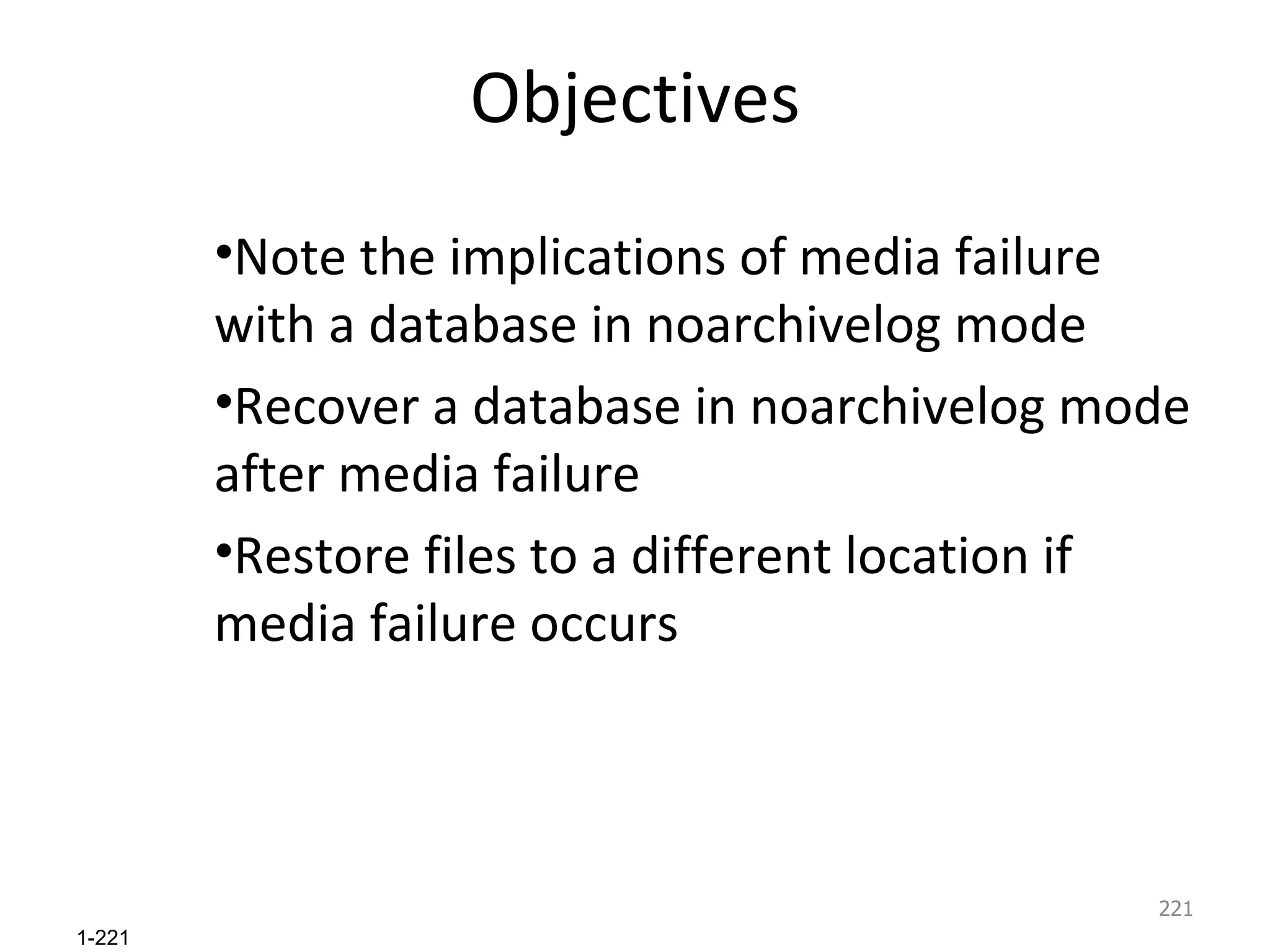 Objectives

•Note the implications of media failure with a database in noarchivelog mode

•Recover a database in noarchivelog mode after media failure

•Restore files to a different location if media failure occurs

221

1-221